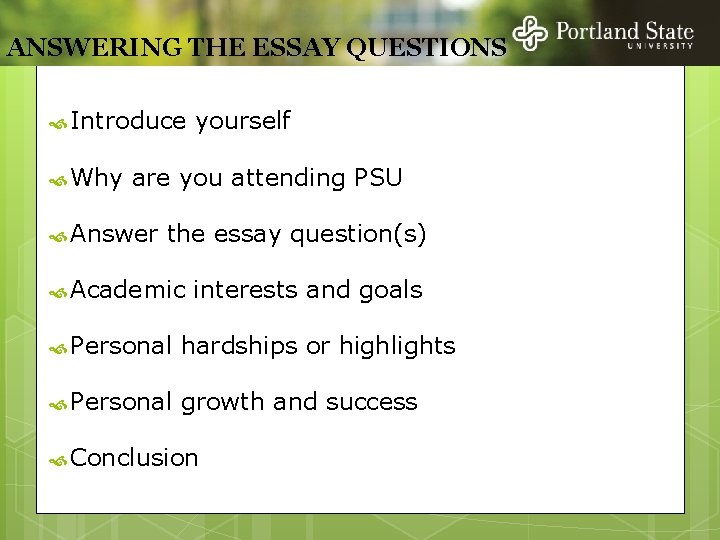 ANSWERING THE ESSAY QUESTIONS

Portland State
UNIVERSITY

Introduce yourself

Why are you attending PSU

Answer the essay question(s)

Academic interests and goals

Personal hardships or highlights

Personal growth and success

Conclusion